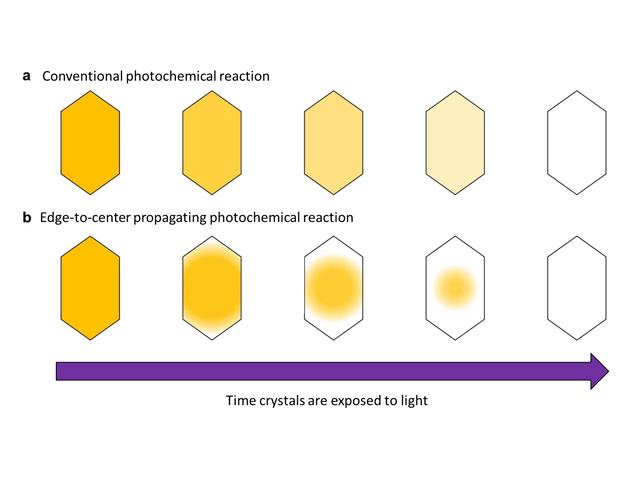 a Conventional photochemical reaction

b Edge-to-center propagating photochemical reaction

Time crystals are exposed to light